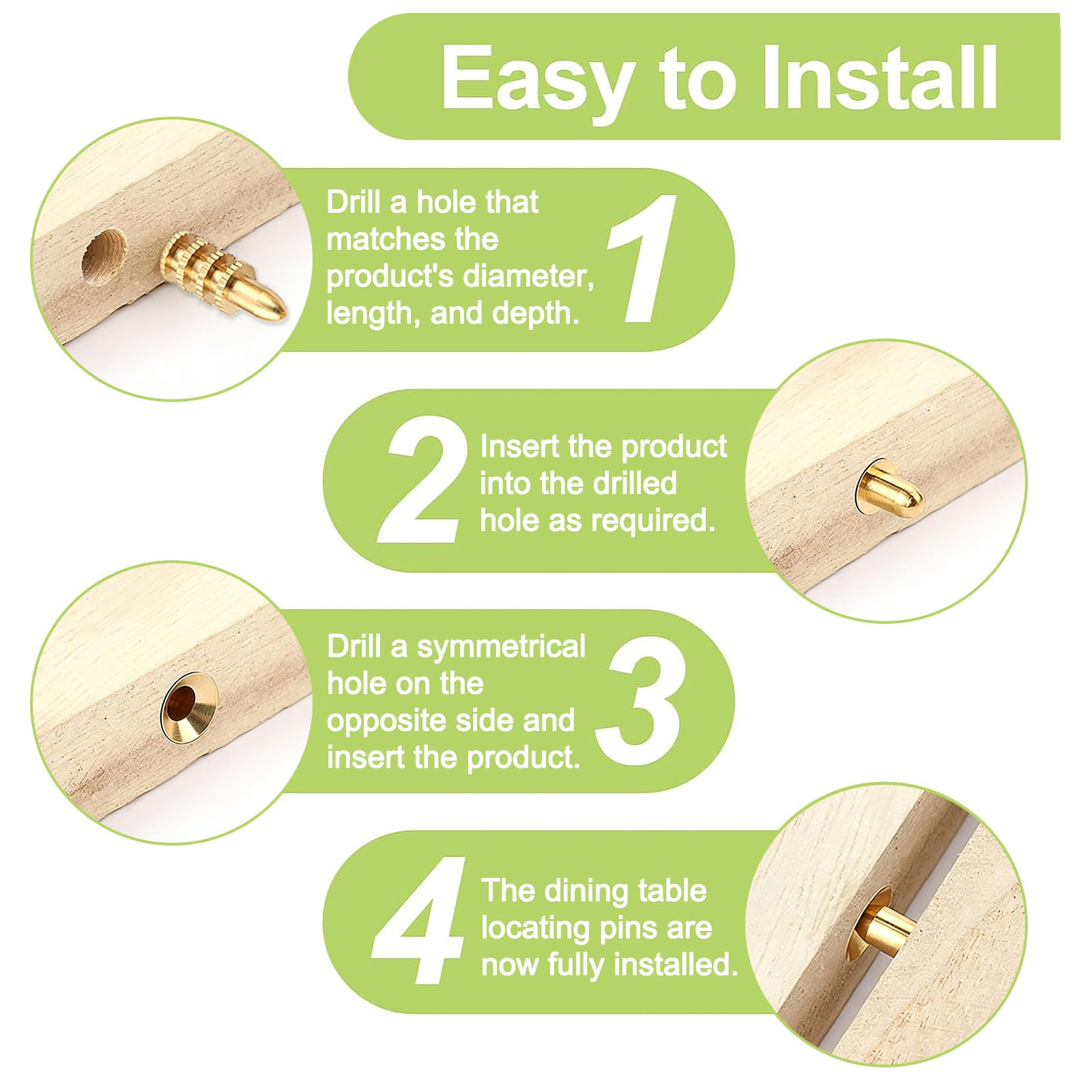 Easy to Install

Drill a hole that matches the product's diameter, length, and depth. 1

2 Insert the product into the drilled hole as required.

Drill a symmetrical hole on the opposite side and insert the product. 3

4 The dining table locating pins are now fully installed.